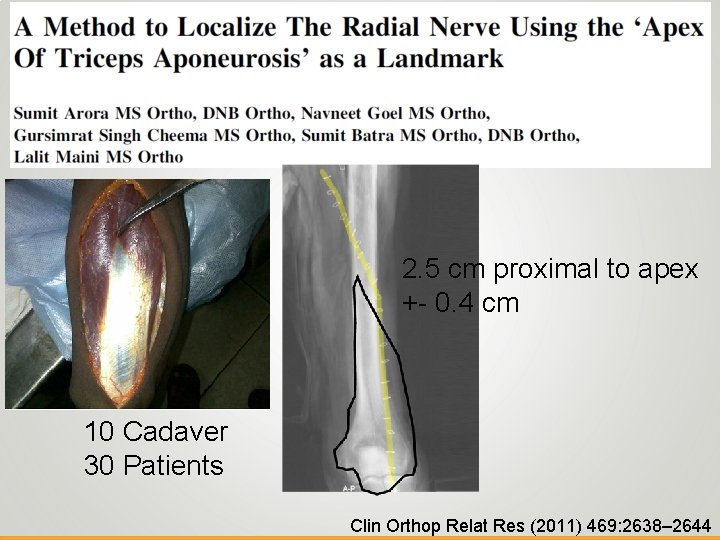 A Method to Localize The Radial Nerve Using the 'Apex Of Triceps Aponeurosis' as a Landmark

Sumit Arora MS Ortho, DNB Ortho, Navneet Goel MS Ortho, Gursimrat Singh Cheema MS Ortho, Sumit Batra MS Ortho, DNB Ortho, Lalit Maini MS Ortho

2.5 cm proximal to apex +- 0.4 cm

A-P

10 Cadaver
30 Patients

Clin Orthop Relat Res (2011) 469:2638–2644